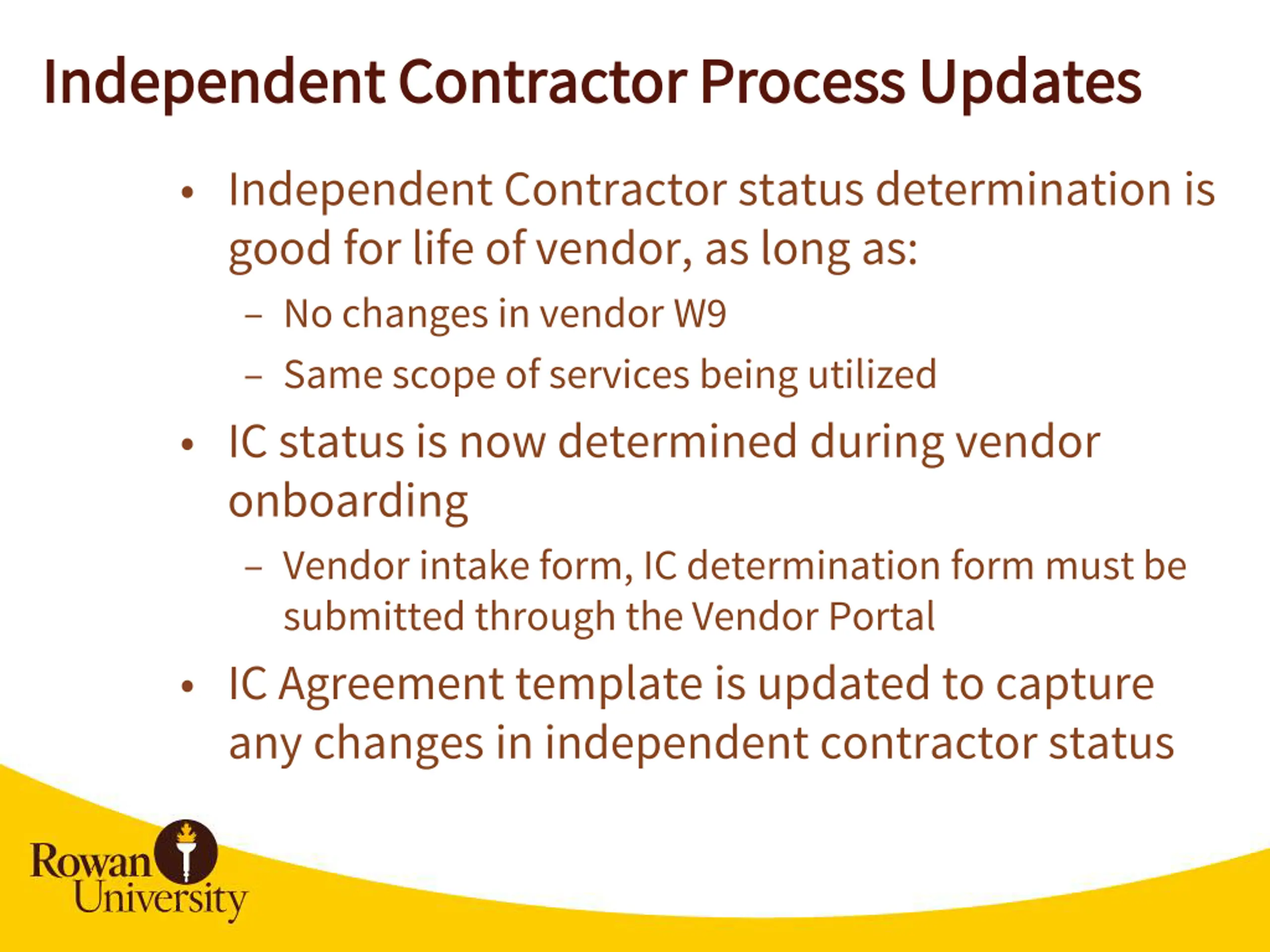 Independent Contractor Process Updates

• Independent Contractor status determination is good for life of vendor, as long as:
 – No changes in vendor W9
 – Same scope of services being utilized
• IC status is now determined during vendor onboarding
 – Vendor intake form, IC determination form must be submitted through the Vendor Portal
• IC Agreement template is updated to capture any changes in independent contractor status

Rowan University